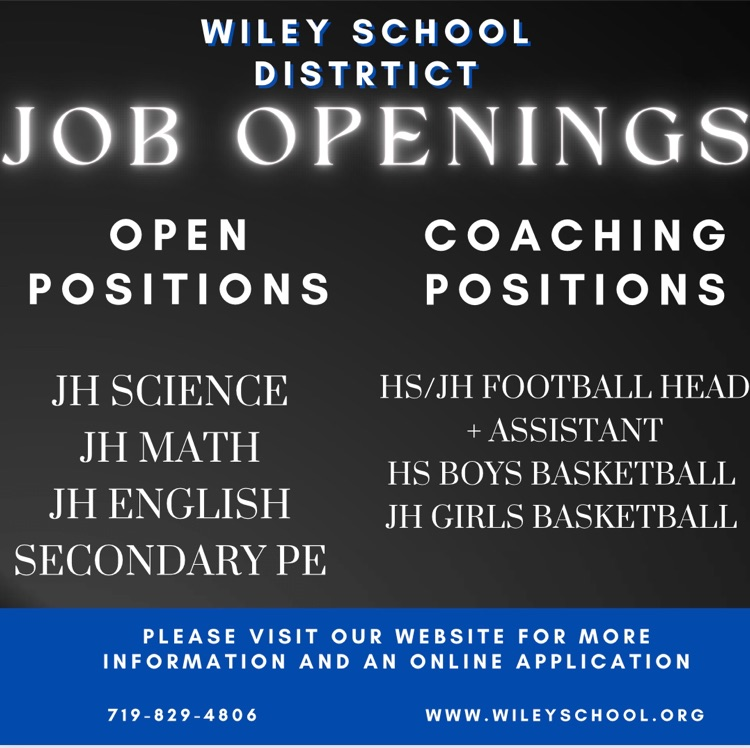 WILEY SCHOOL DISTRTICT

JOB OPENINGS

OPEN POSITIONS

JH SCIENCE
JH MATH
JH ENGLISH
SECONDARY PE

COACHING POSITIONS

HS/JH FOOTBALL HEAD + ASSISTANT
HS BOYS BASKETBALL
JH GIRLS BASKETBALL

PLEASE VISIT OUR WEBSITE FOR MORE INFORMATION AND AN ONLINE APPLICATION

719-829-4806

WWW.WILEYSCHOOL.ORG